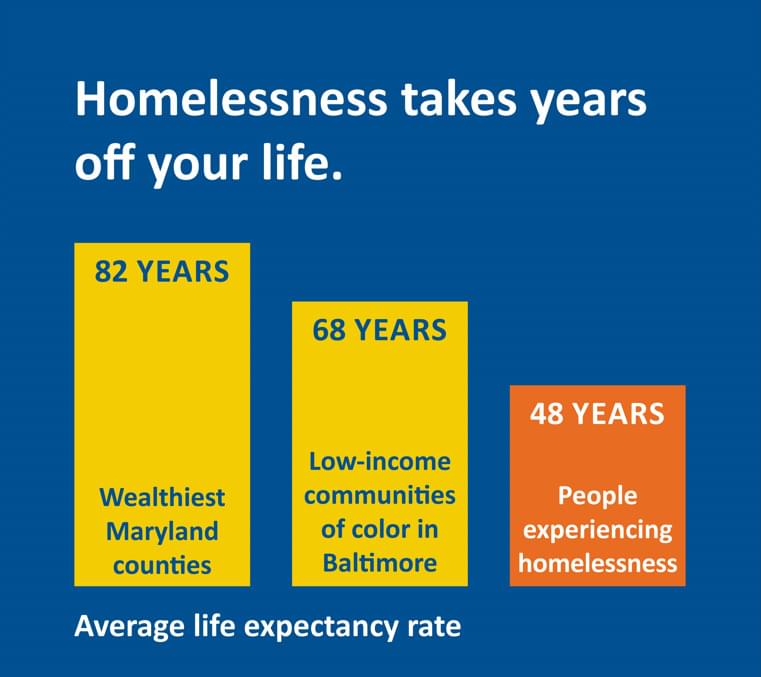 Homelessness takes years off your life.

82 YEARS

Wealthiest Maryland counties

68 YEARS

Low-income communities of color in Baltimore

48 YEARS

People experiencing homelessness

Average life expectancy rate